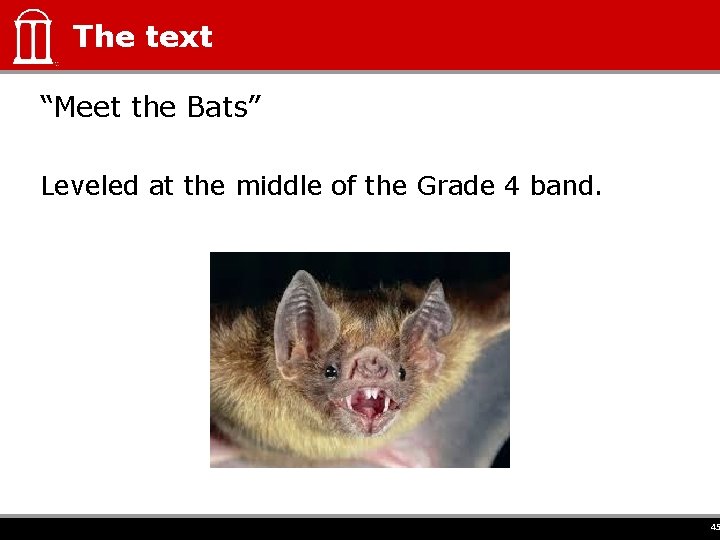 The text

“Meet the Bats”

Leveled at the middle of the Grade 4 band.

45